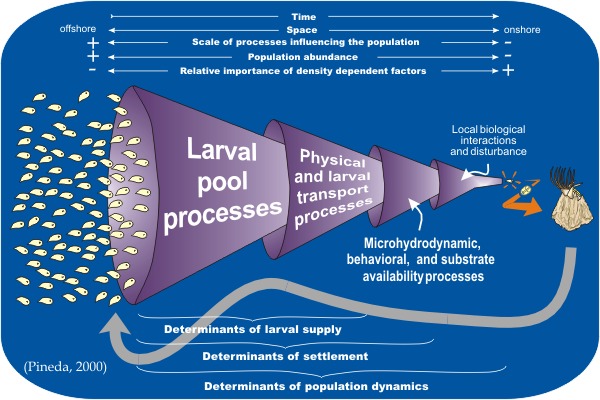 Time

offshore

Space

onshore

+ Scale of processes influencing the population -

+ Population abundance -

- Relative importance of density dependent factors +

Larval pool processes

Physical and larval transport processes

Local biological interactions and disturbance

Microhydrodynamic, behavioral, and substrate availability processes

Determinants of larval supply

Determinants of settlement

Determinants of population dynamics

(Pineda, 2000)